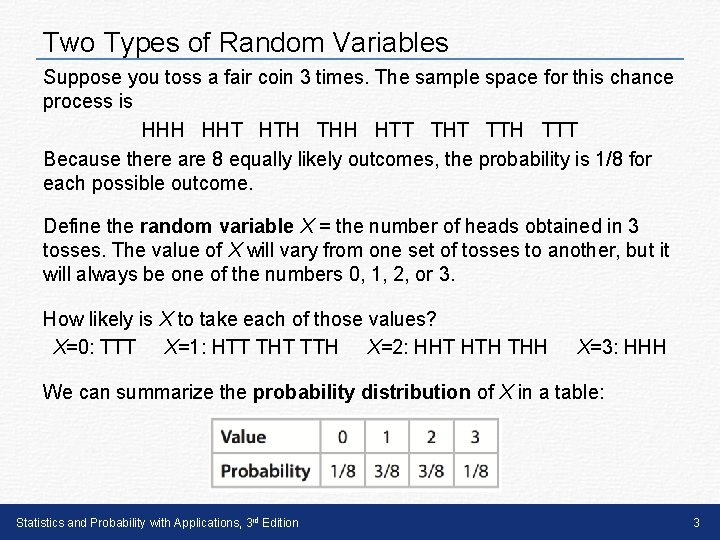 Two Types of Random Variables

Suppose you toss a fair coin 3 times. The sample space for this chance process is

HHH HHT HTH THH HTT THT TTH TTT

Because there are 8 equally likely outcomes, the probability is 1/8 for each possible outcome.

Define the **random variable** $X$ = the number of heads obtained in 3 tosses. The value of $X$ will vary from one set of tosses to another, but it will always be one of the numbers 0, 1, 2, or 3.

How likely is $X$ to take each of those values?

$X$=0: TTT $X$=1: HTT THT TTH $X$=2: HHT HTH THH $X$=3: HHH

We can summarize the **probability distribution** of $X$ in a table:

| Value | 0 | 1 | 2 | 3 |
|---|---|---|---|---|
| Probability | 1/8 | 3/8 | 3/8 | 1/8 |

Statistics and Probability with Applications, 3rd Edition

3